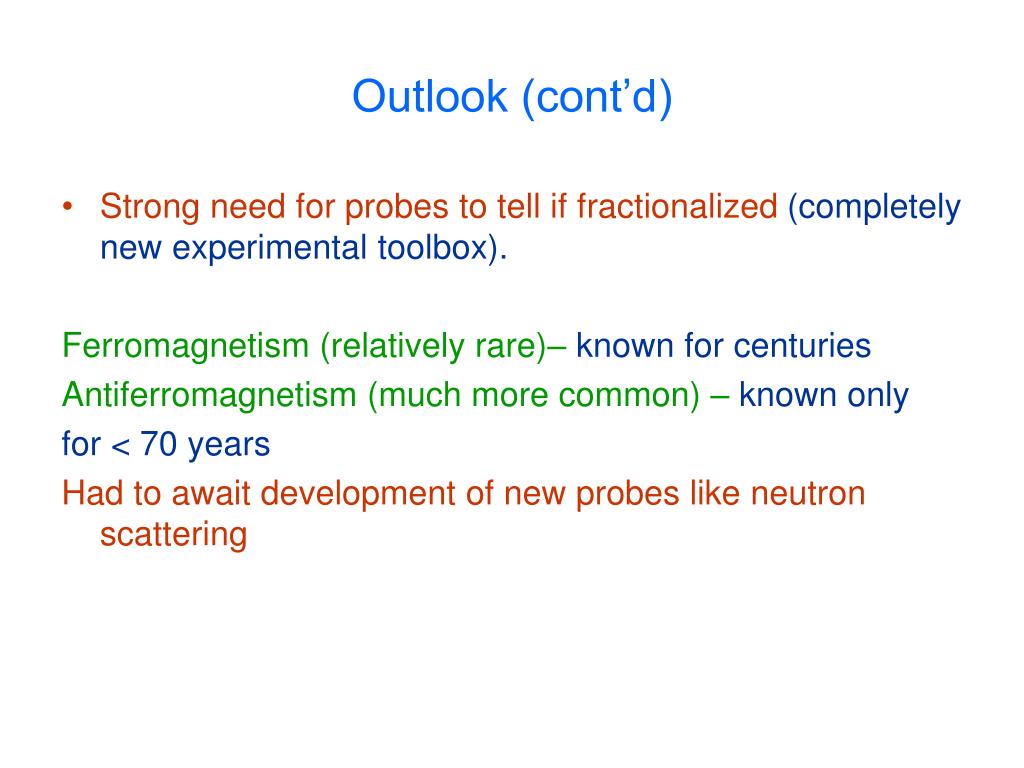 Outlook (cont’d)

• Strong need for probes to tell if fractionalized (completely new experimental toolbox).

Ferromagnetism (relatively rare)– known for centuries
Antiferromagnetism (much more common) – known only for < 70 years
Had to await development of new probes like neutron scattering